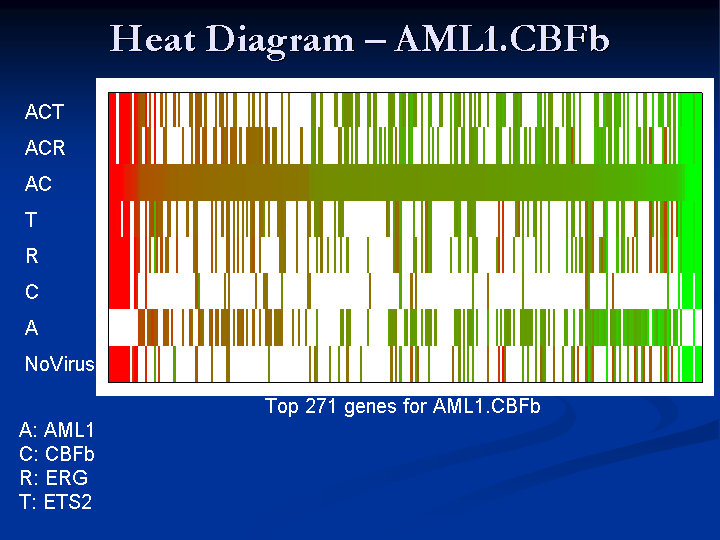 Heat Diagram – AML1.CBFb

ACT
ACR
AC
T
R
C
A
NoVirus

Top 271 genes for AML1.CBFb

A: AML1
C: CBFb
R: ERG
T: ETS2